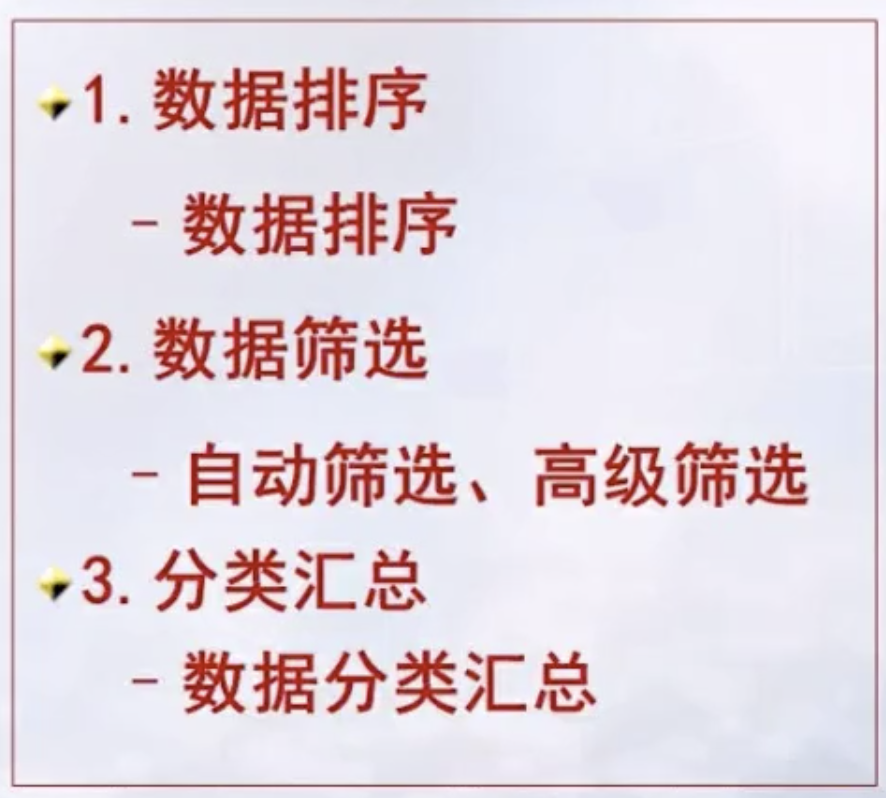 1. 数据排序

– 数据排序

2. 数据筛选

– 自动筛选、高级筛选

3. 分类汇总

– 数据分类汇总